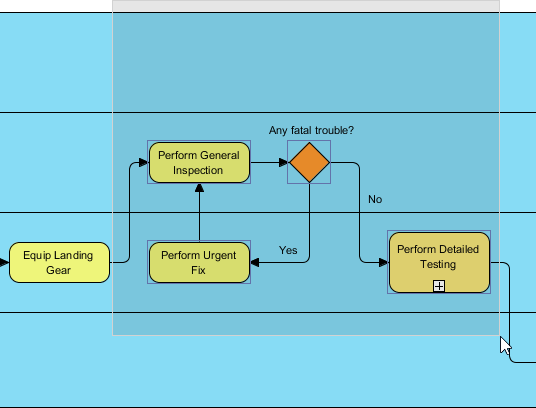 Any fatal trouble?

Perform General Inspection

No

Equip Landing Gear

Perform Urgent Fix

Yes

Perform Detailed Testing